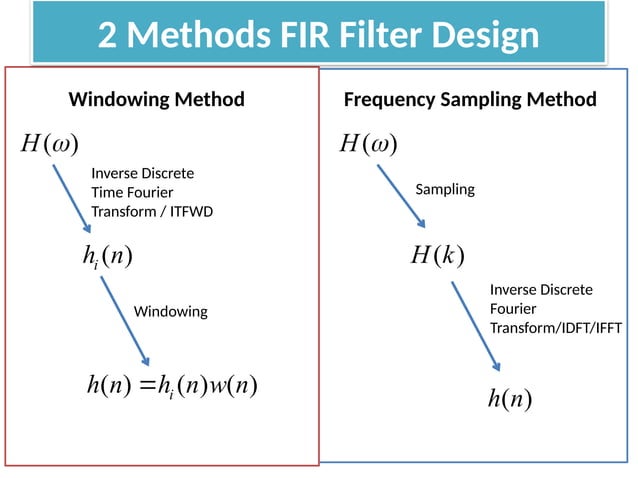 2 Methods FIR Filter Design

Windowing Method

$H(\omega)$

Inverse Discrete Time Fourier Transform / ITFWD

$h_i(n)$

Windowing

$h(n) = h_i(n)w(n)$

Frequency Sampling Method

$H(\omega)$

Sampling

$H(k)$

Inverse Discrete Fourier Transform/IDFT/IFFT

$h(n)$